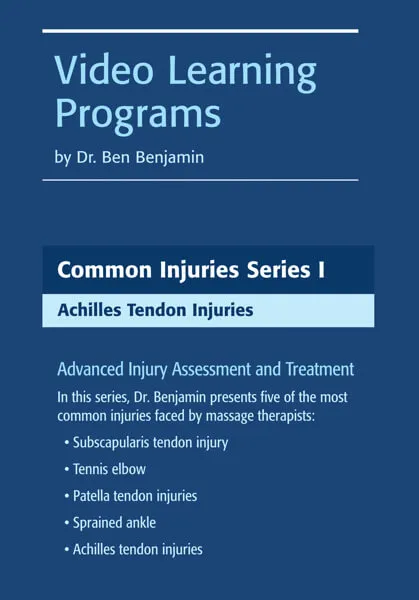 Video Learning Programs

by Dr. Ben Benjamin

Common Injuries Series I

Achilles Tendon Injuries

Advanced Injury Assessment and Treatment

In this series, Dr. Benjamin presents five of the most common injuries faced by massage therapists:

• Subscapularis tendon injury
• Tennis elbow
• Patella tendon injuries
• Sprained ankle
• Achilles tendon injuries